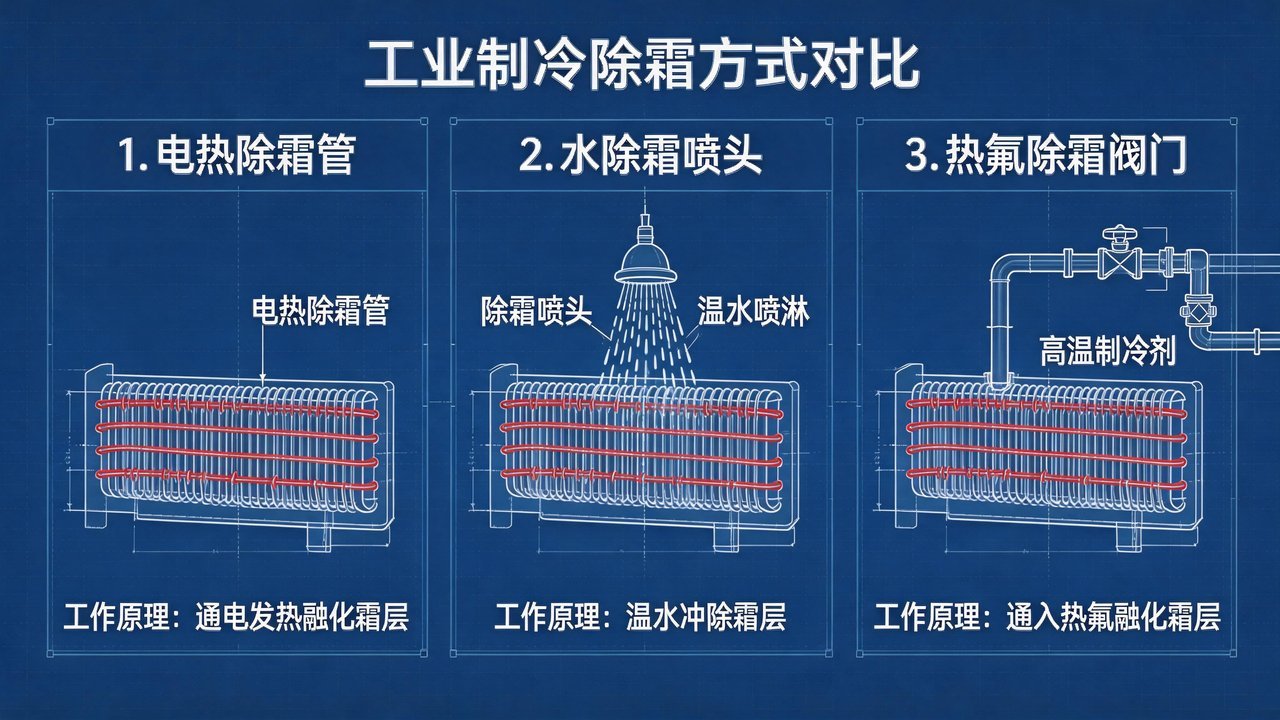 工业制冷除霜方式对比

1. 电热除霜管

电热除霜管

工作原理：通电发热融化霜层

2. 水除霜喷头

除霜喷头

温水喷淋

工作原理：温水冲除霜层

3. 热氟除霜阀门

高温制冷剂

工作原理：通入热氟融化霜层